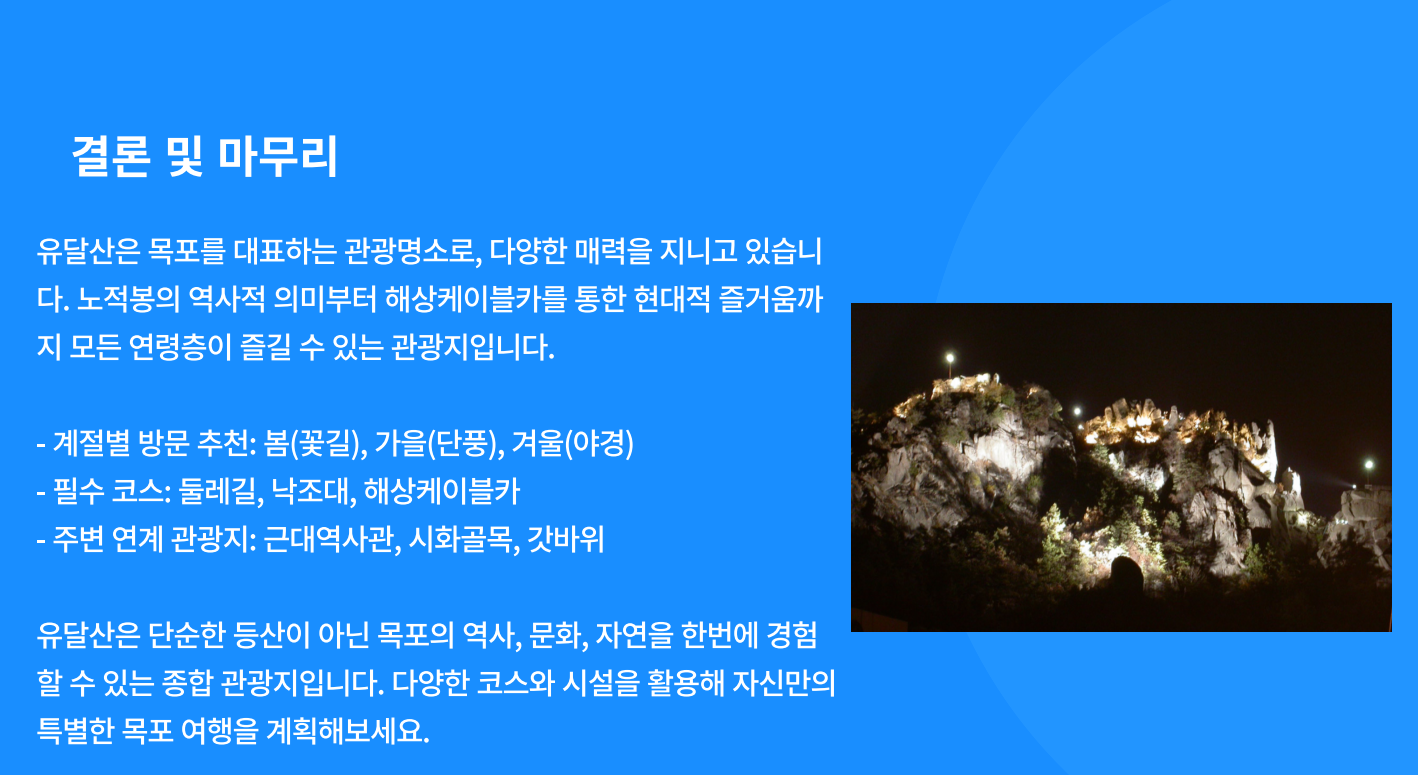 결론 및 마무리

유달산은 목포를 대표하는 관광명소로, 다양한 매력을 지니고 있습니다. 노적봉의 역사적 의미부터 해상케이블카를 통한 현대적 즐거움까지 모든 연령층이 즐길 수 있는 관광지입니다.

- 계절별 방문 추천: 봄(꽃길), 가을(단풍), 겨울(야경)
- 필수 코스: 둘레길, 낙조대, 해상케이블카
- 주변 연계 관광지: 근대역사관, 시화골목, 갓바위

유달산은 단순한 등산이 아닌 목포의 역사, 문화, 자연을 한번에 경험할 수 있는 종합 관광지입니다. 다양한 코스와 시설을 활용해 자신만의 특별한 목포 여행을 계획해보세요.